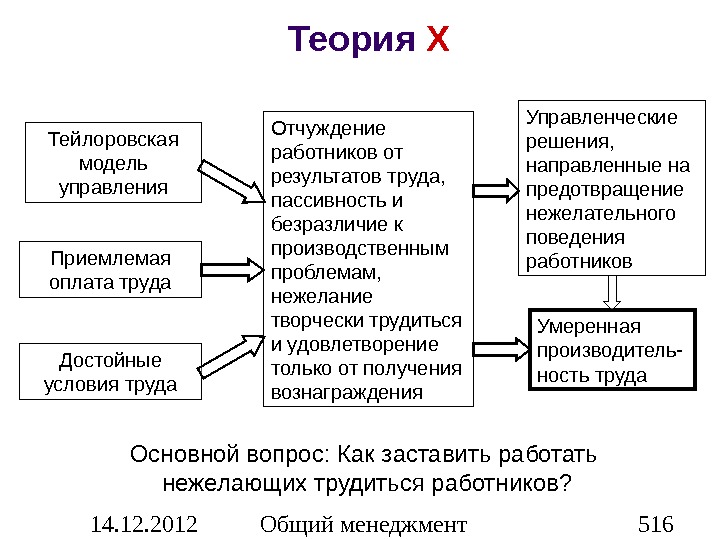 Теория X

Тейлоровская модель управления

Приемлемая оплата труда

Достойные условия труда

Отчуждение работников от результатов труда, пассивность и безразличие к производственным проблемам, нежелание творчески трудиться и удовлетворение только от получения вознаграждения

Управленческие решения, направленные на предотвращение нежелательного поведения работников

Умеренная производительность труда

Основной вопрос: Как заставить работать нежелающих трудиться работников?

14.12.2012 Общий менеджмент 516